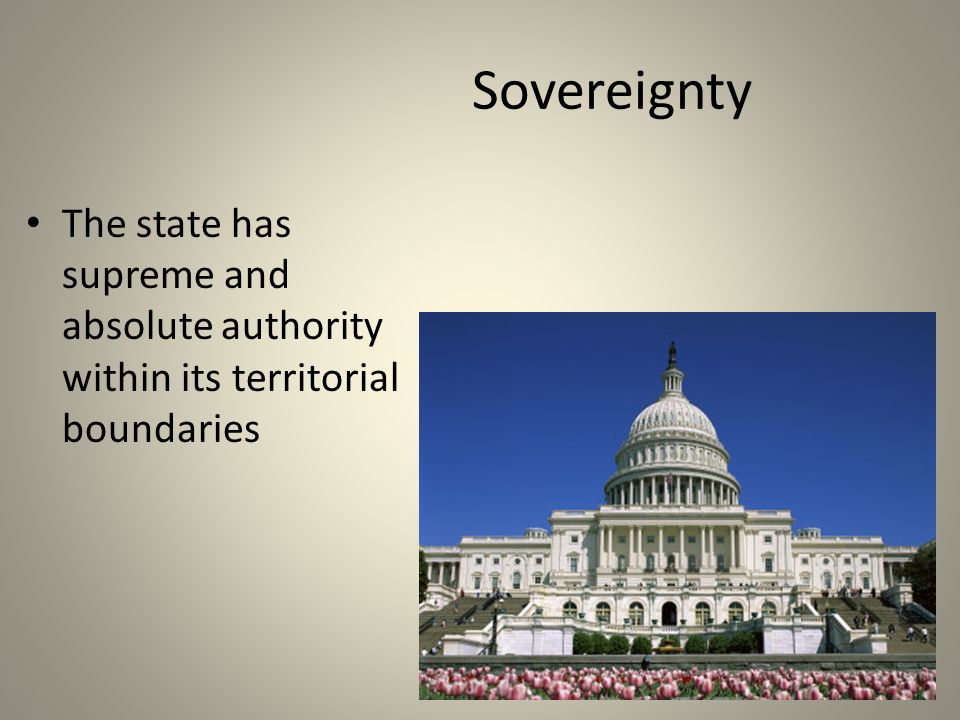 Sovereignty

• The state has supreme and absolute authority within its territorial boundaries